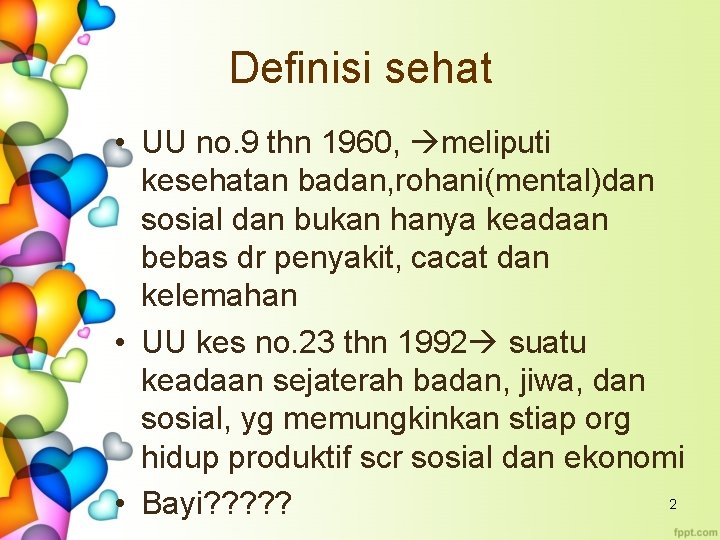 Definisi sehat

• UU no.9 thn 1960, →meliputi kesehatan badan,rohani(mental)dan sosial dan bukan hanya keadaan bebas dr penyakit, cacat dan kelemahan
• UU kes no.23 thn 1992→ suatu keadaan sejaterah badan, jiwa, dan sosial, yg memungkinkan stiap org hidup produktif scr sosial dan ekonomi
• Bayi?????

2

fppt.com